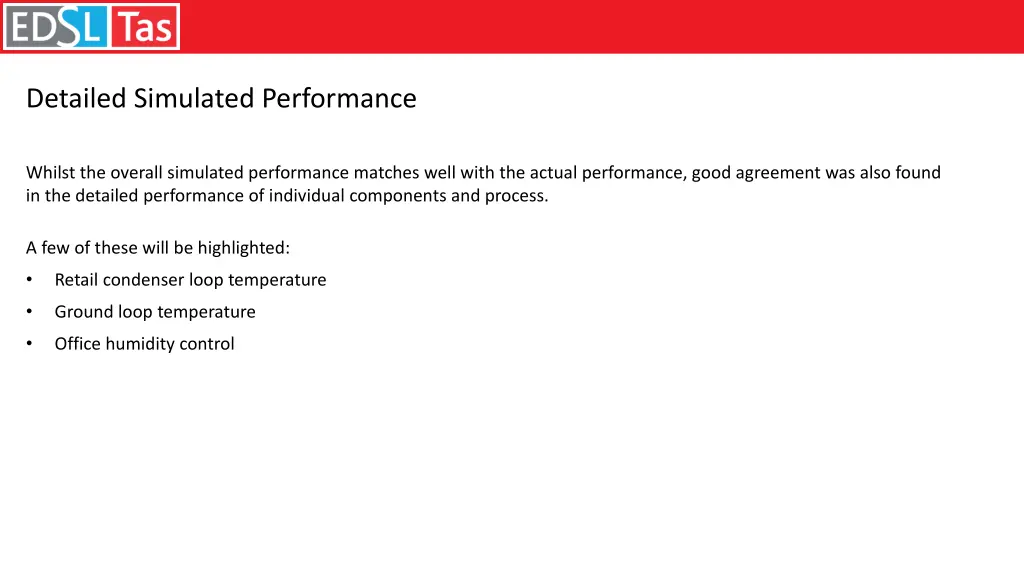 EDSL Tas

Detailed Simulated Performance

Whilst the overall simulated performance matches well with the actual performance, good agreement was also found in the detailed performance of individual components and process.

A few of these will be highlighted:

• Retail condenser loop temperature
• Ground loop temperature
• Office humidity control